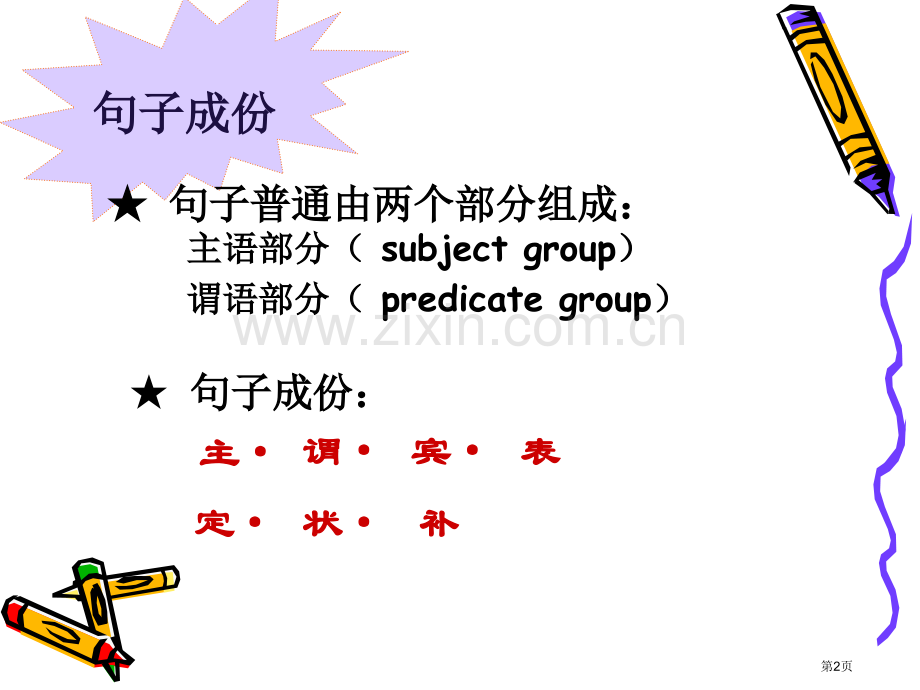 句子成份

★ 句子普通由两个部分组成：
主语部分（ subject group）
谓语部分（ predicate group）

www.zixin.com.cn

★ 句子成份：
主· 谓· 宾· 表
定· 状· 补

第2页